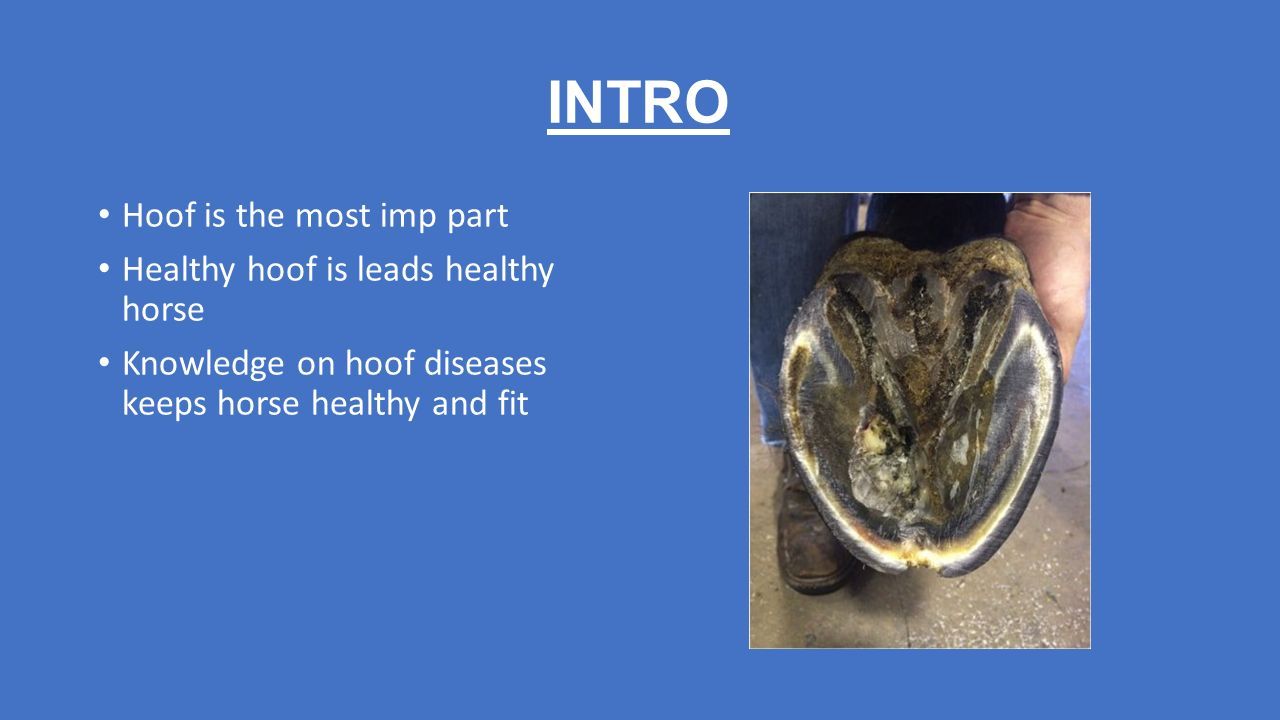 INTRO

• Hoof is the most imp part
• Healthy hoof is leads healthy horse
• Knowledge on hoof diseases keeps horse healthy and fit